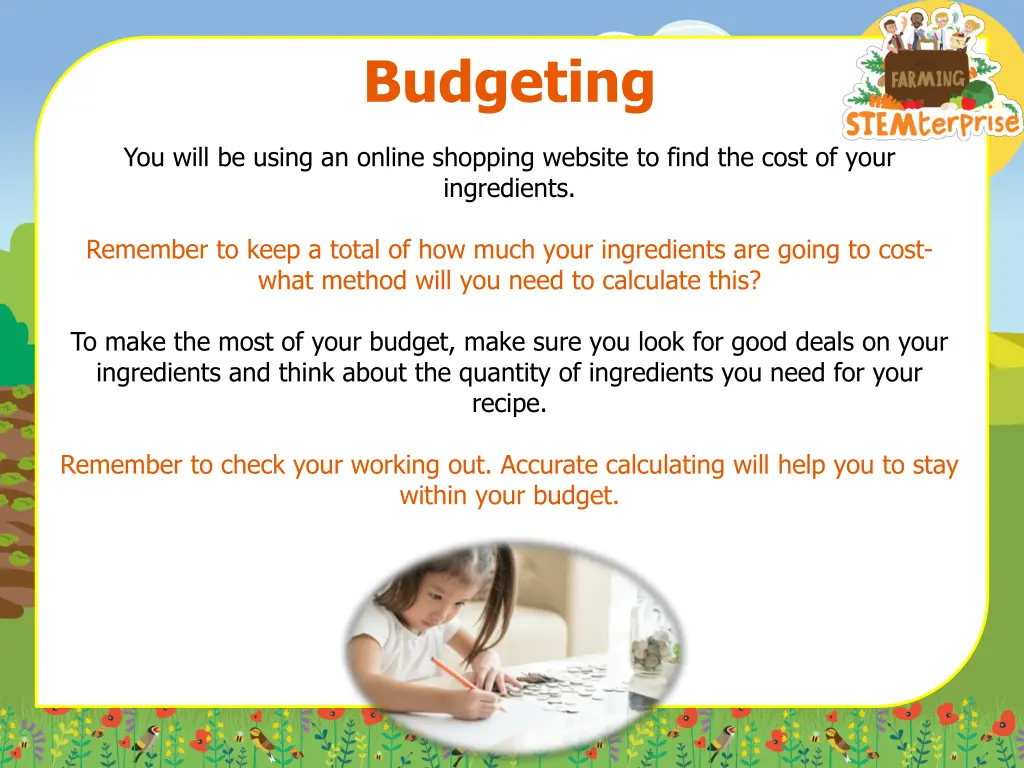 Budgeting

FARMING
STEMterprise

You will be using an online shopping website to find the cost of your ingredients.

Remember to keep a total of how much your ingredients are going to cost- what method will you need to calculate this?

To make the most of your budget, make sure you look for good deals on your ingredients and think about the quantity of ingredients you need for your recipe.

Remember to check your working out. Accurate calculating will help you to stay within your budget.